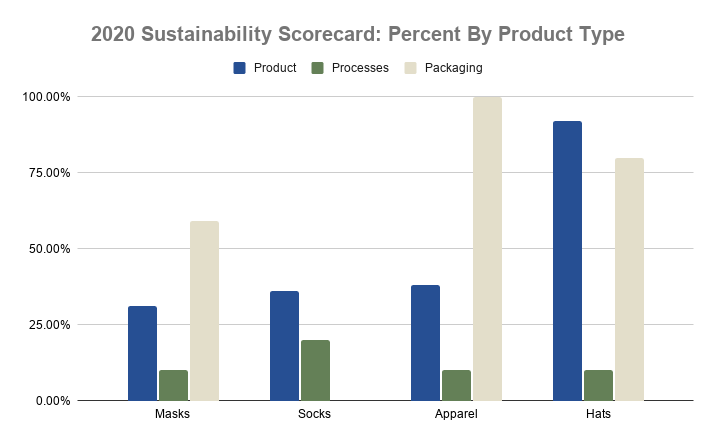 2020 Sustainability Scorecard: Percent By Product Type

Product Processes Packaging

100.00%
75.00%
50.00%
25.00%
0.00%

Masks Socks Apparel Hats